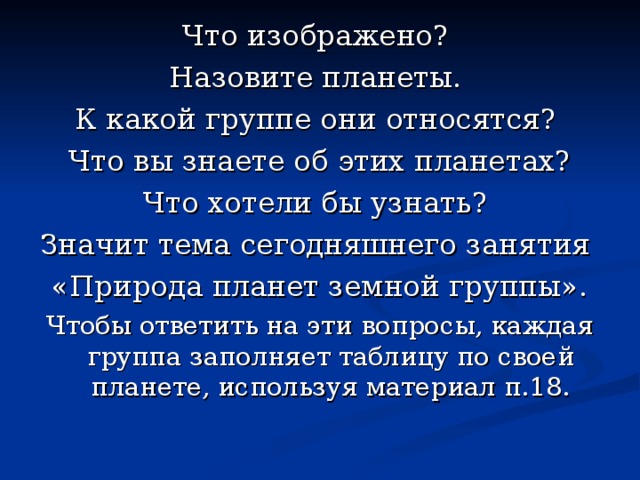 Что изображено?
Назовите планеты.
К какой группе они относятся?
Что вы знаете об этих планетах?
Что хотели бы узнать?
Значит тема сегодняшнего занятия
«Природа планет земной группы».
Чтобы ответить на эти вопросы, каждая группа заполняет таблицу по своей планете, используя материал п.18.